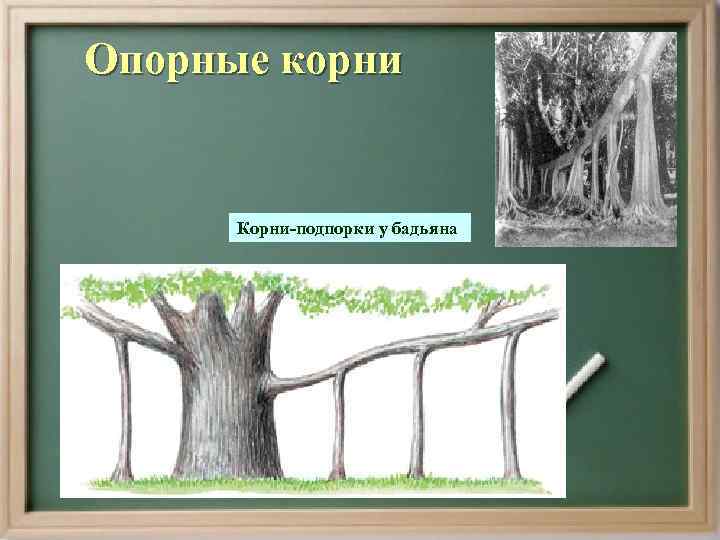 Опорные корни

Корни-подпорки у бадьяна